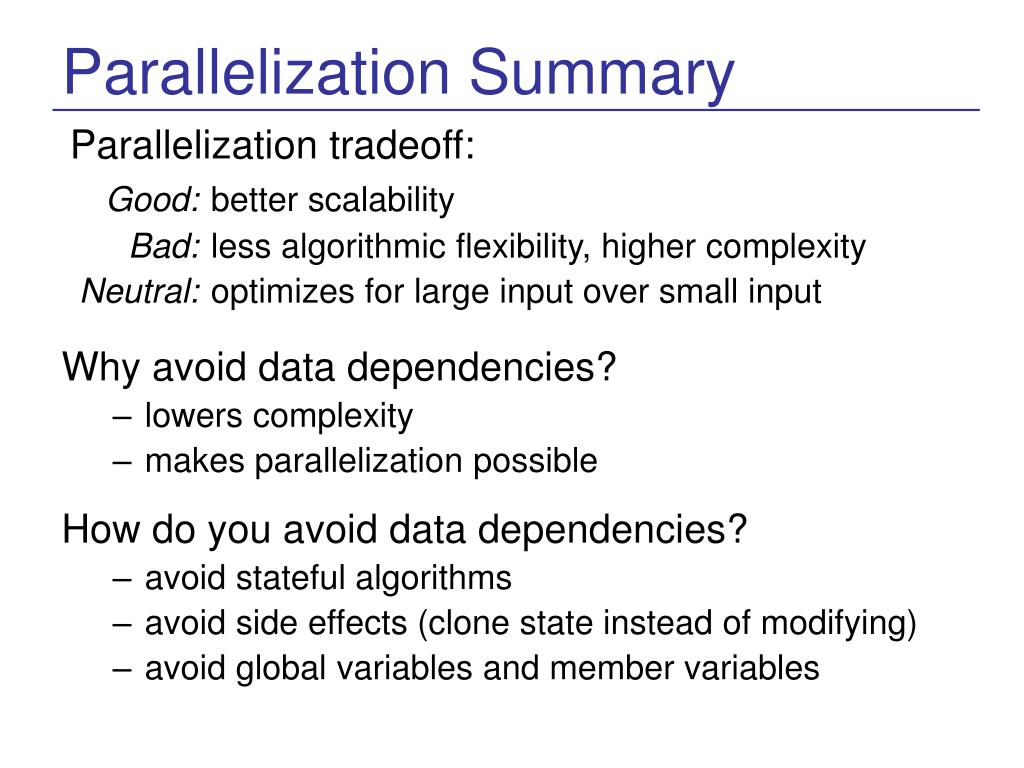 Parallelization Summary

Parallelization tradeoff:

Good: better scalability

Bad: less algorithmic flexibility, higher complexity

Neutral: optimizes for large input over small input

Why avoid data dependencies?

– lowers complexity

– makes parallelization possible

How do you avoid data dependencies?

– avoid stateful algorithms

– avoid side effects (clone state instead of modifying)

– avoid global variables and member variables